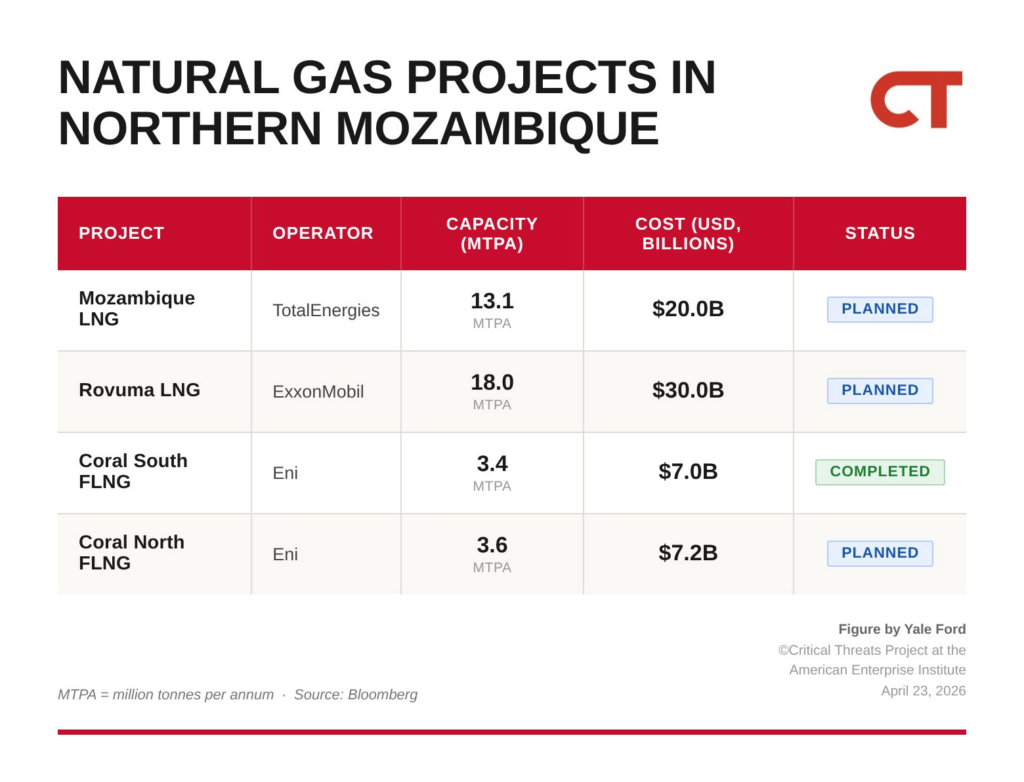 NATURAL GAS PROJECTS IN NORTHERN MOZAMBIQUE

CT

| PROJECT | OPERATOR | CAPACITY (MTPA) | COST (USD, BILLIONS) | STATUS |
|---|---|---|---|---|
| Mozambique LNG | TotalEnergies | 13.1 MTPA | \$20.0B | PLANNED |
| Rovuma LNG | ExxonMobil | 18.0 MTPA | \$30.0B | PLANNED |
| Coral South FLNG | Eni | 3.4 MTPA | \$7.0B | COMPLETED |
| Coral North FLNG | Eni | 3.6 MTPA | \$7.2B | PLANNED |

MTPA = million tonnes per annum · Source: Bloomberg

Figure by Yale Ford
©Critical Threats Project at the American Enterprise Institute
April 23, 2026